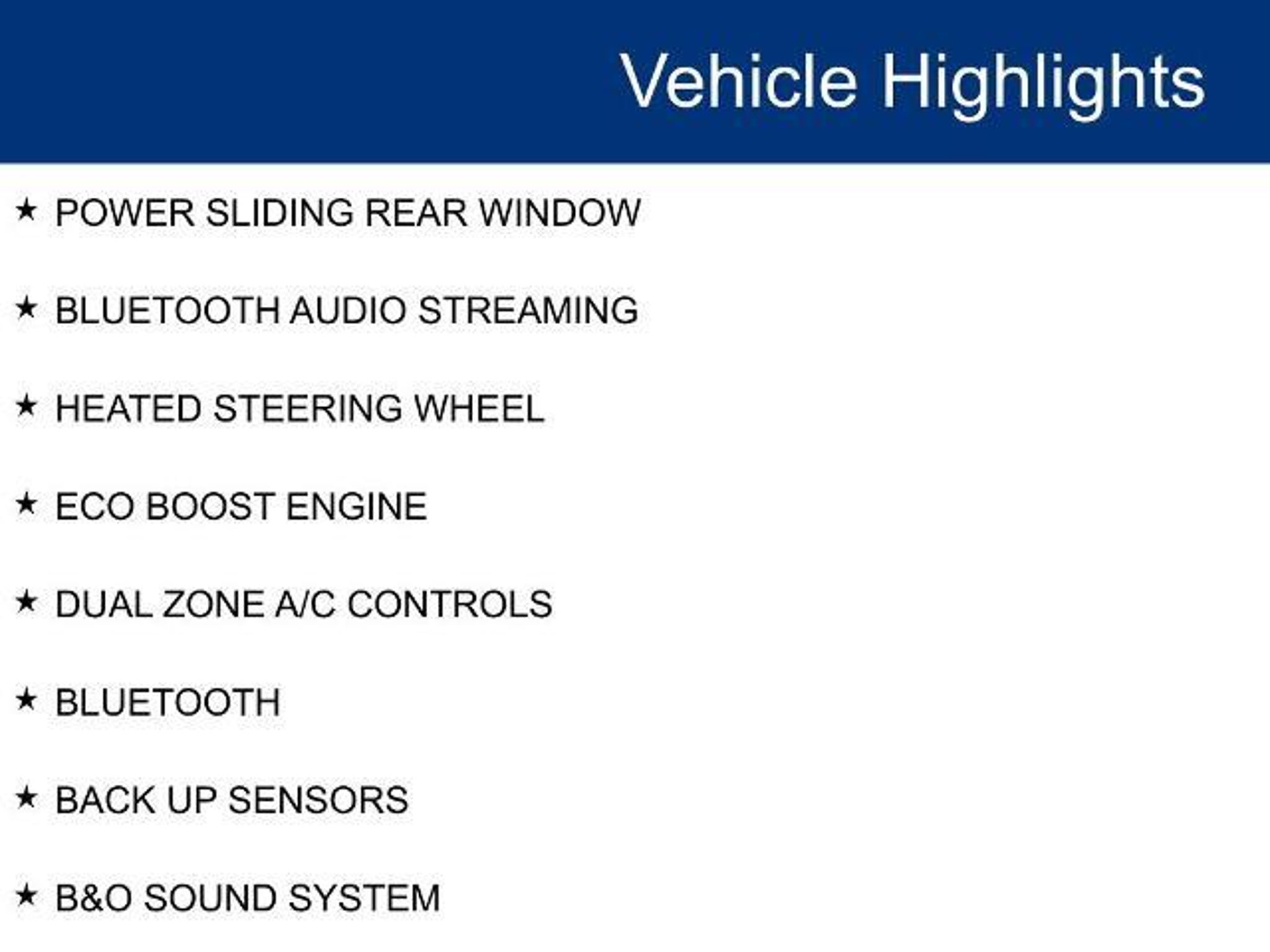 Vehicle Highlights

★ POWER SLIDING REAR WINDOW

★ BLUETOOTH AUDIO STREAMING

★ HEATED STEERING WHEEL

★ ECO BOOST ENGINE

★ DUAL ZONE A/C CONTROLS

★ BLUETOOTH

★ BACK UP SENSORS

★ B&O SOUND SYSTEM